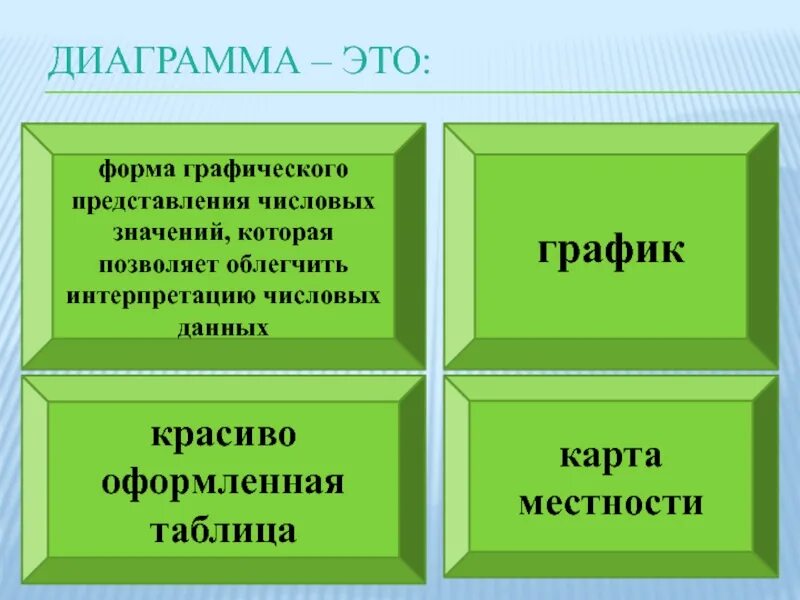 ДИАГРАММА – ЭТО:

форма графического представления числовых значений, которая позволяет облегчить интерпретацию числовых данных

график

красиво оформленная таблица

карта местности